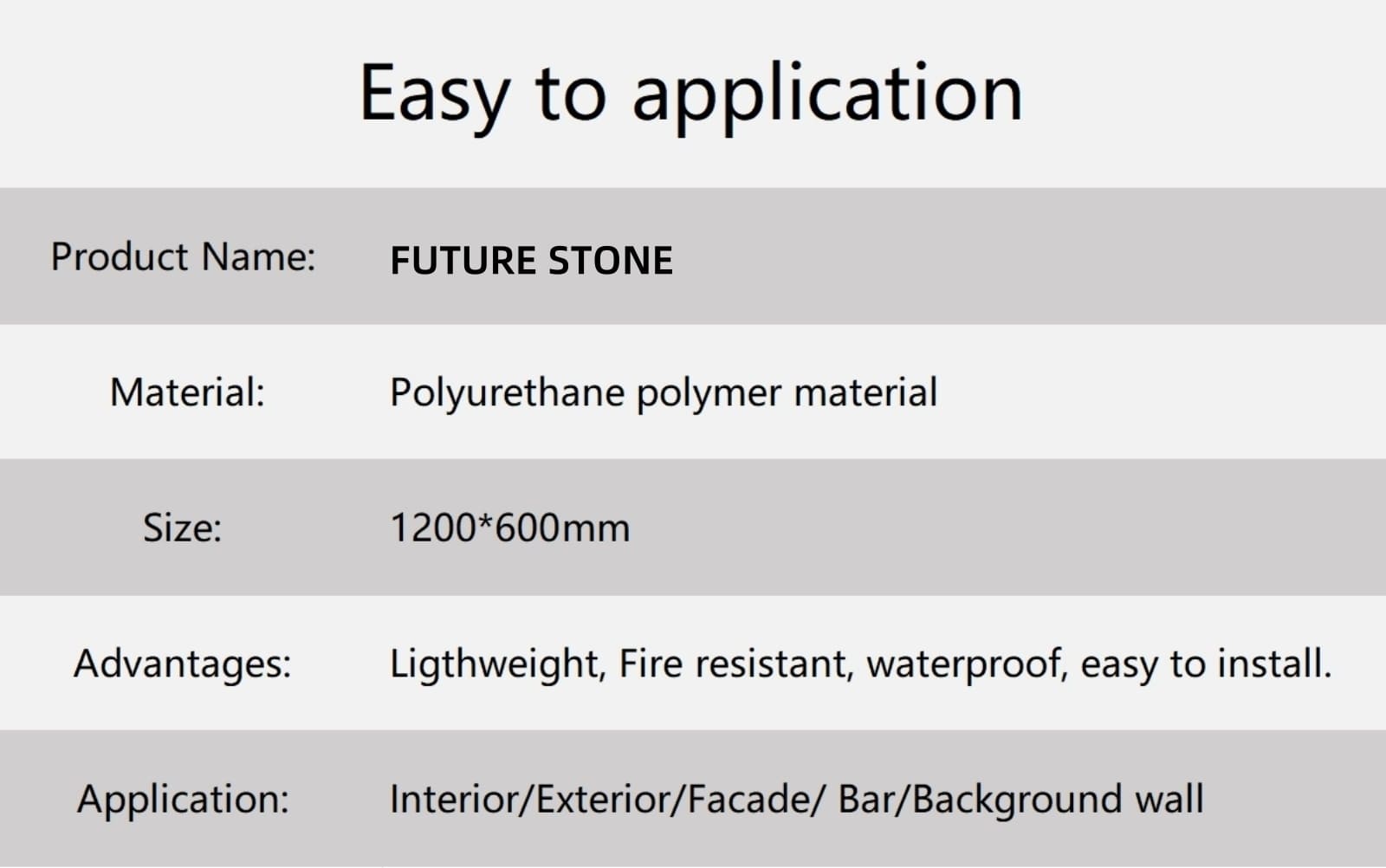 Easy to application

| Product Name: | FUTURE STONE |
|---|---|
| Material: | Polyurethane polymer material |
| Size: | 1200*600mm |
| Advantages: | Ligthweight, Fire resistant, waterproof, easy to install. |
| Application: | Interior/Exterior/Facade/ Bar/Background wall |